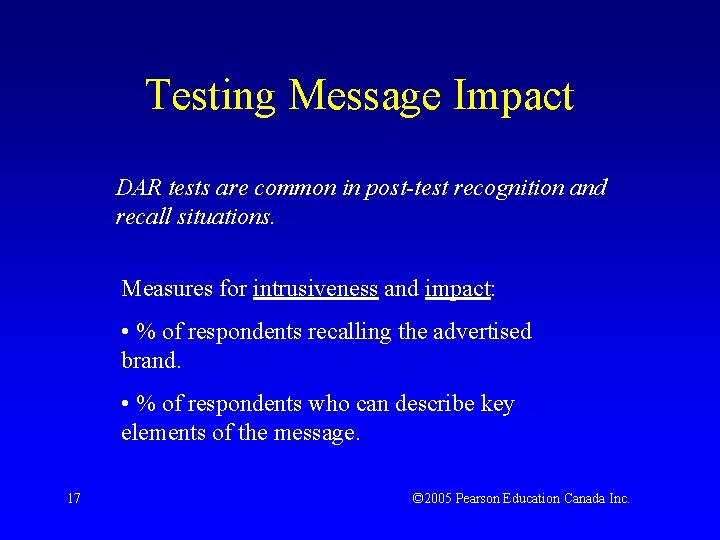 Testing Message Impact

DAR tests are common in post-test recognition and recall situations.

Measures for intrusiveness and impact:

• % of respondents recalling the advertised brand.

• % of respondents who can describe key elements of the message.

17

©2005 Pearson Education Canada Inc.